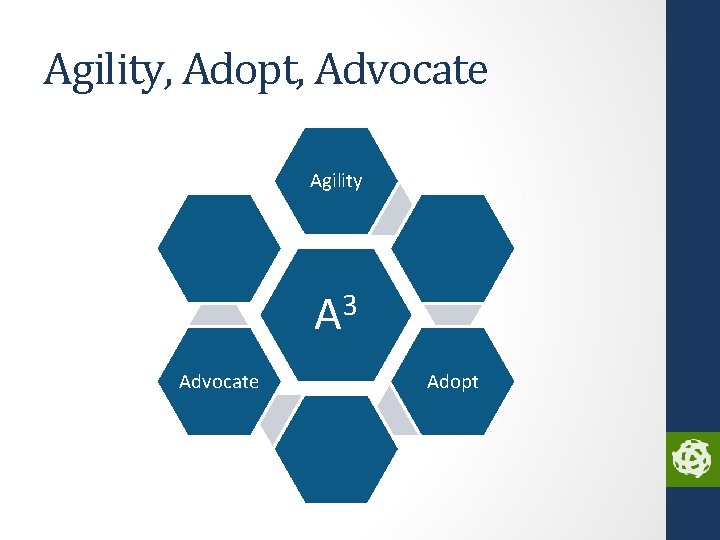 Agility, Adopt, Advocate

Agility

$A^3$

Advocate

Adopt